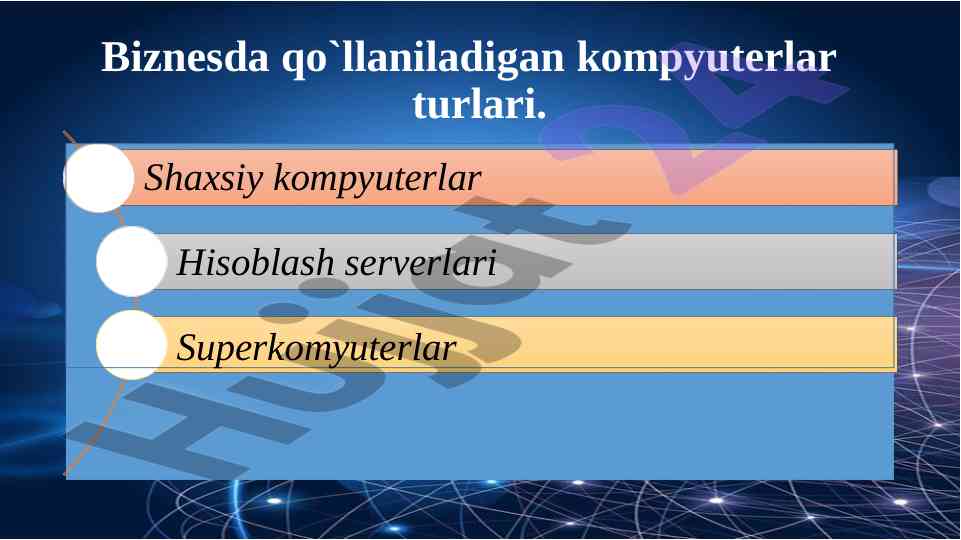 Biznesda qo`llaniladigan kompyuterlar turlari.

Shaxsiy kompyuterlar

Hisoblash serverlari

Superkomyuterlar

Hujjat24